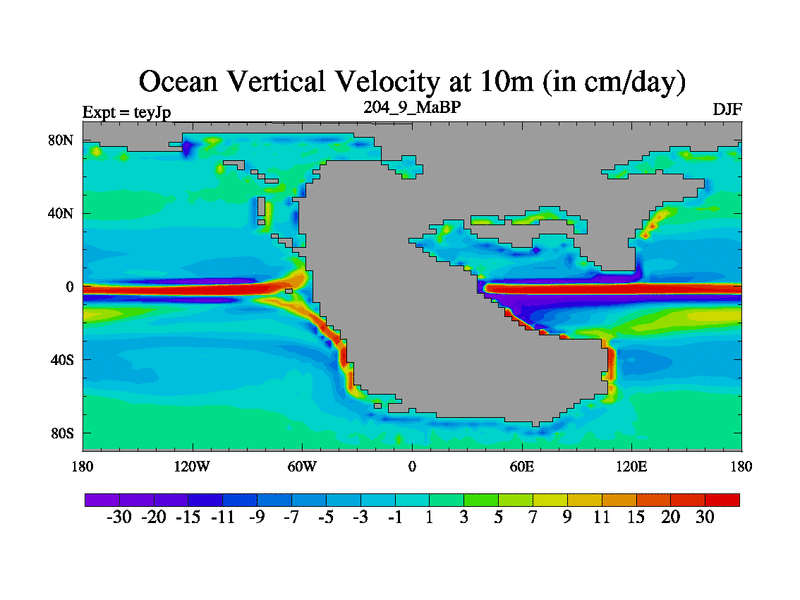 Ocean Vertical Velocity at 10m (in cm/day)

Expt = teyJp

204_9_MaBP

DJF

80N
40N
0
40S
80S

180
120W
60W
0
60E
120E
180

-30 -20 -15 -11 -9 -7 -5 -3 -1 1 3 5 7 9 11 15 20 30